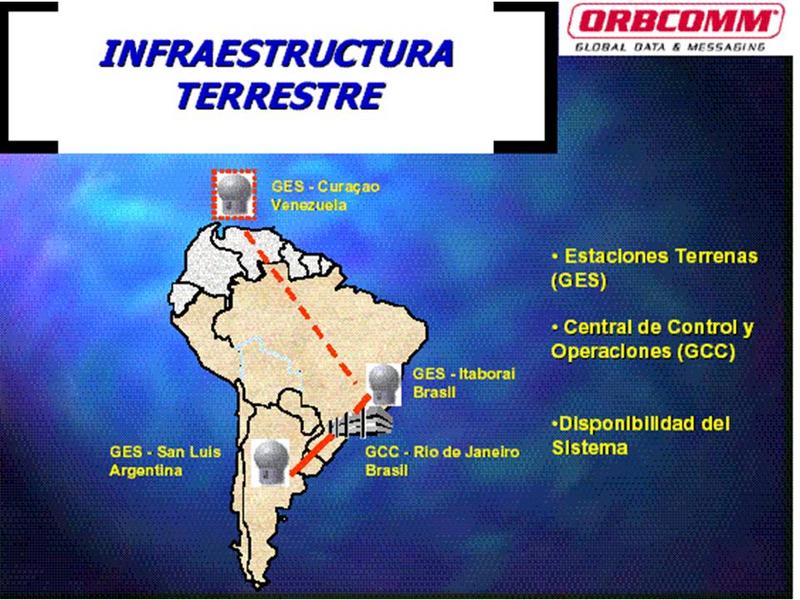 INFRAESTRUCTURA TERRESTRE

ORBCOMM
GLOBAL DATA & MESSAGING

GES - Curaçao
Venezuela

GES - Itaborai
Brasil

GES - San Luis
Argentina

GCC - Rio de Janeiro
Brasil

• Estaciones Terrenas (GES)

• Central de Control y Operaciones (GCC)

•Disponibilidad del Sistema